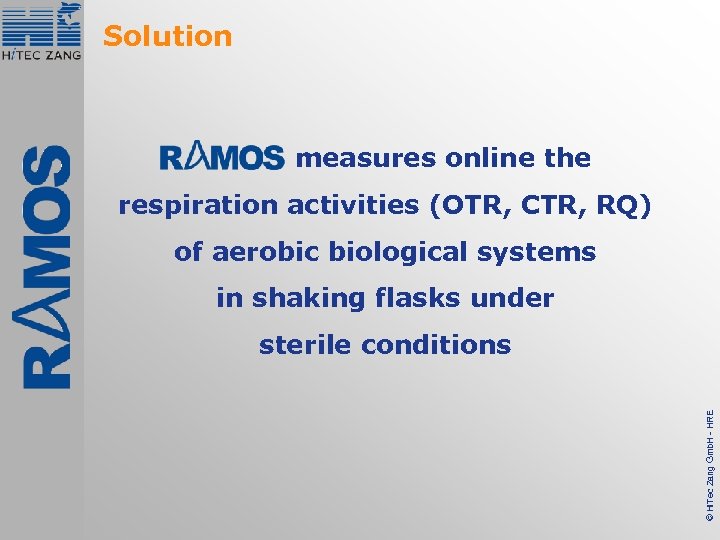 HiTEC ZANG

Solution

RAMOS

RAMOS measures online the respiration activities (OTR, CTR, RQ) of aerobic biological systems in shaking flasks under sterile conditions

© HiTec Zang GmbH - HRE